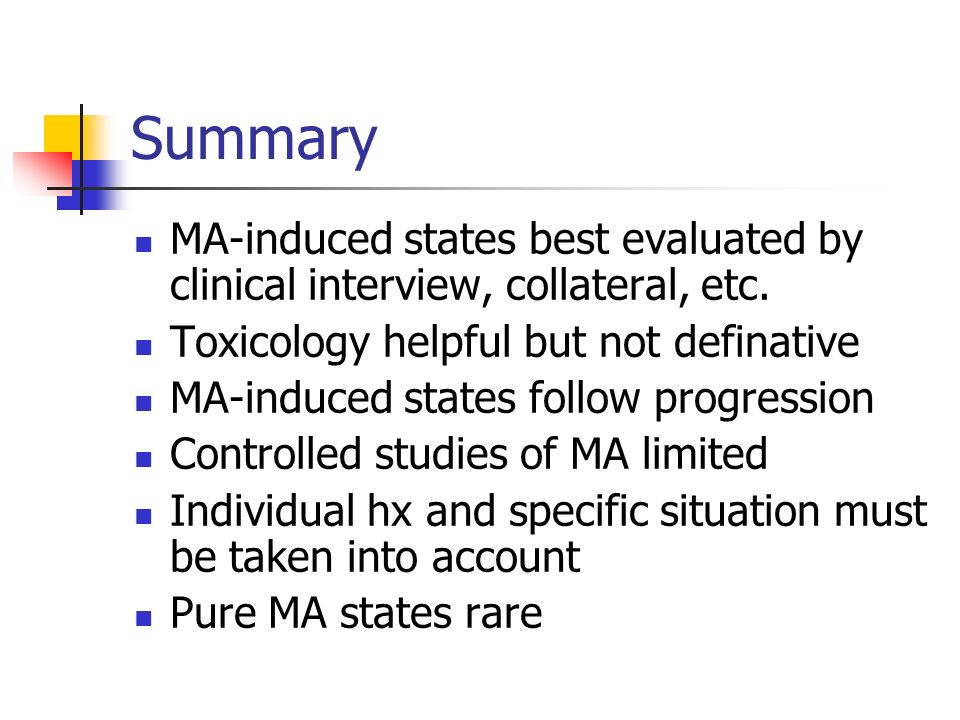 Summary

- MA-induced states best evaluated by clinical interview, collateral, etc.
- Toxicology helpful but not definative
- MA-induced states follow progression
- Controlled studies of MA limited
- Individual hx and specific situation must be taken into account
- Pure MA states rare